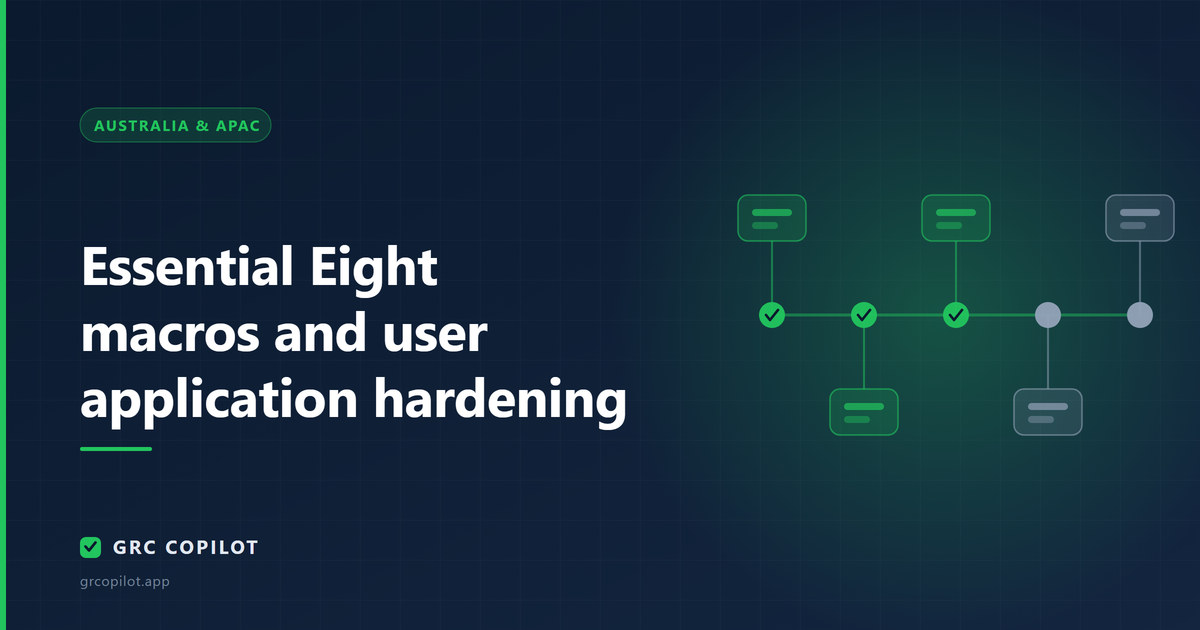 AUSTRALIA & APAC

Essential Eight macros and user application hardening

GRC COPILOT

grcopilot.app